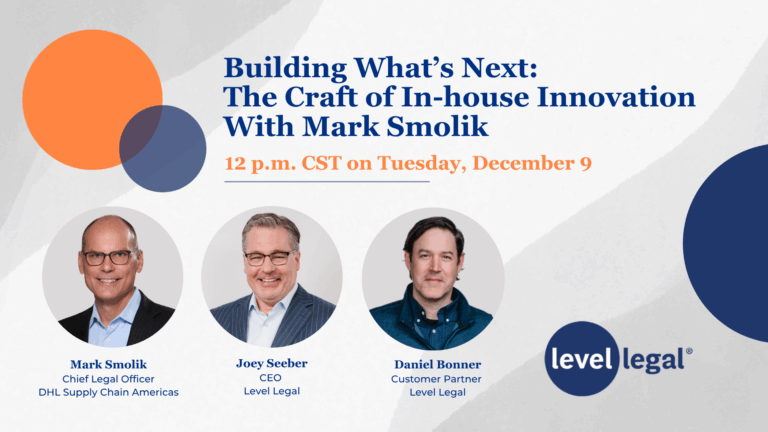 Building What's Next:
The Craft of In-house Innovation
With Mark Smolik

12 p.m. CST on Tuesday, December 9

Mark Smolik
Chief Legal Officer
DHL Supply Chain Americas

Joey Seeber
CEO
Level Legal

Daniel Bonner
Customer Partner
Level Legal

level legal®